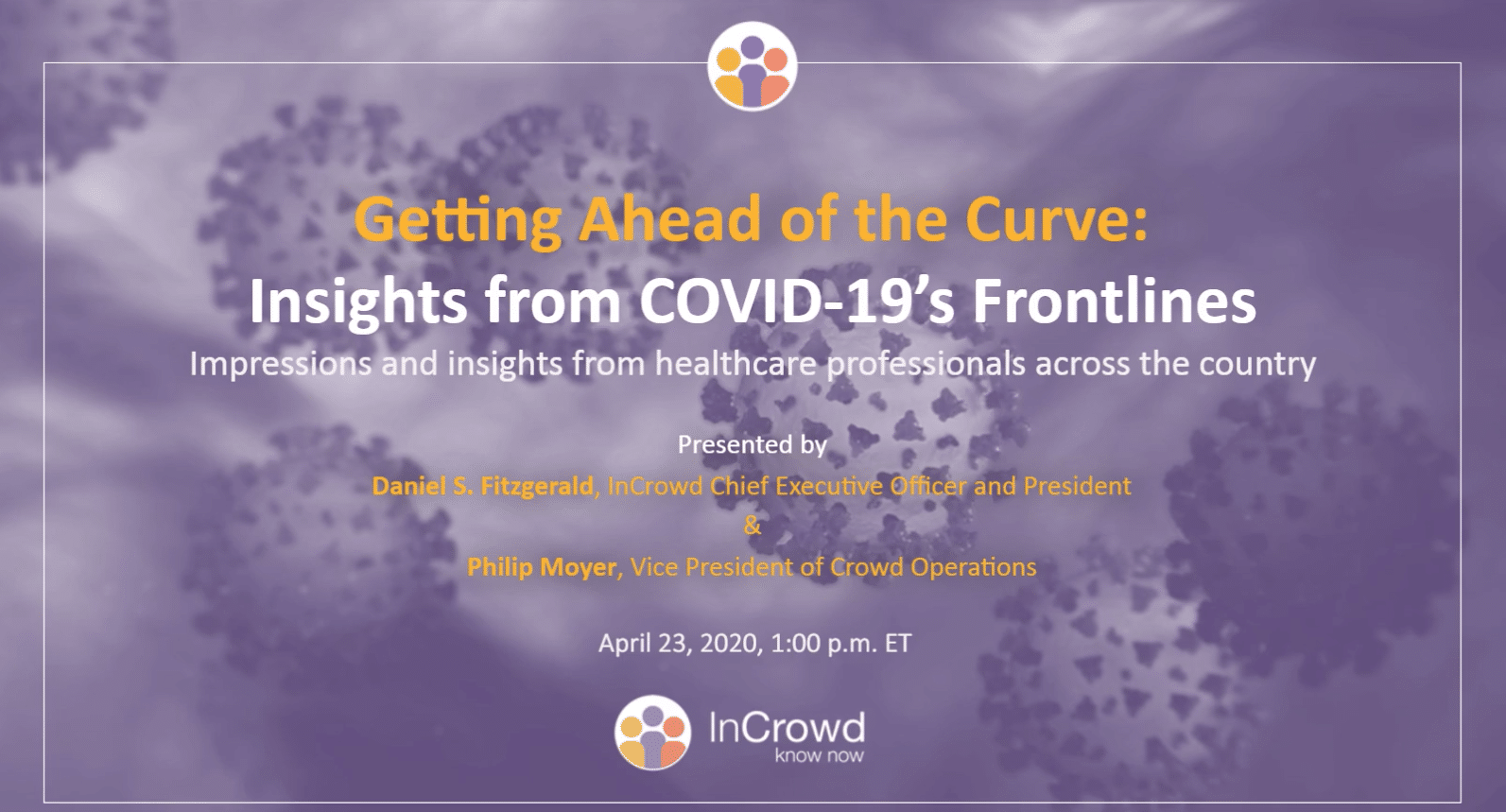 Getting Ahead of the Curve:
Insights from COVID-19's Frontlines
Impressions and insights from healthcare professionals across the country

Presented by
Daniel S. Fitzgerald, InCrowd Chief Executive Officer and President
&
Philip Moyer, Vice President of Crowd Operations

April 23, 2020, 1:00 p.m. ET

InCrowd
know now